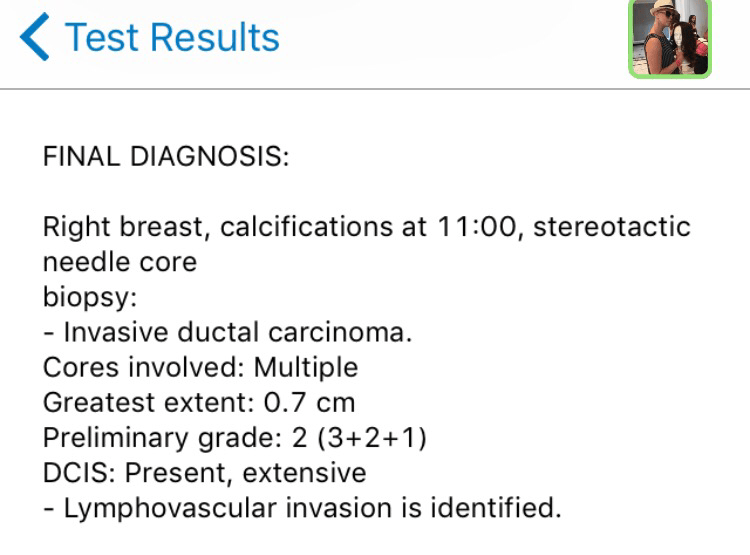 Test Results

FINAL DIAGNOSIS:

Right breast, calcifications at 11:00, stereotactic needle core
biopsy:
- Invasive ductal carcinoma.
Cores involved: Multiple
Greatest extent: 0.7 cm
Preliminary grade: 2 (3+2+1)
DCIS: Present, extensive
- Lymphovascular invasion is identified.